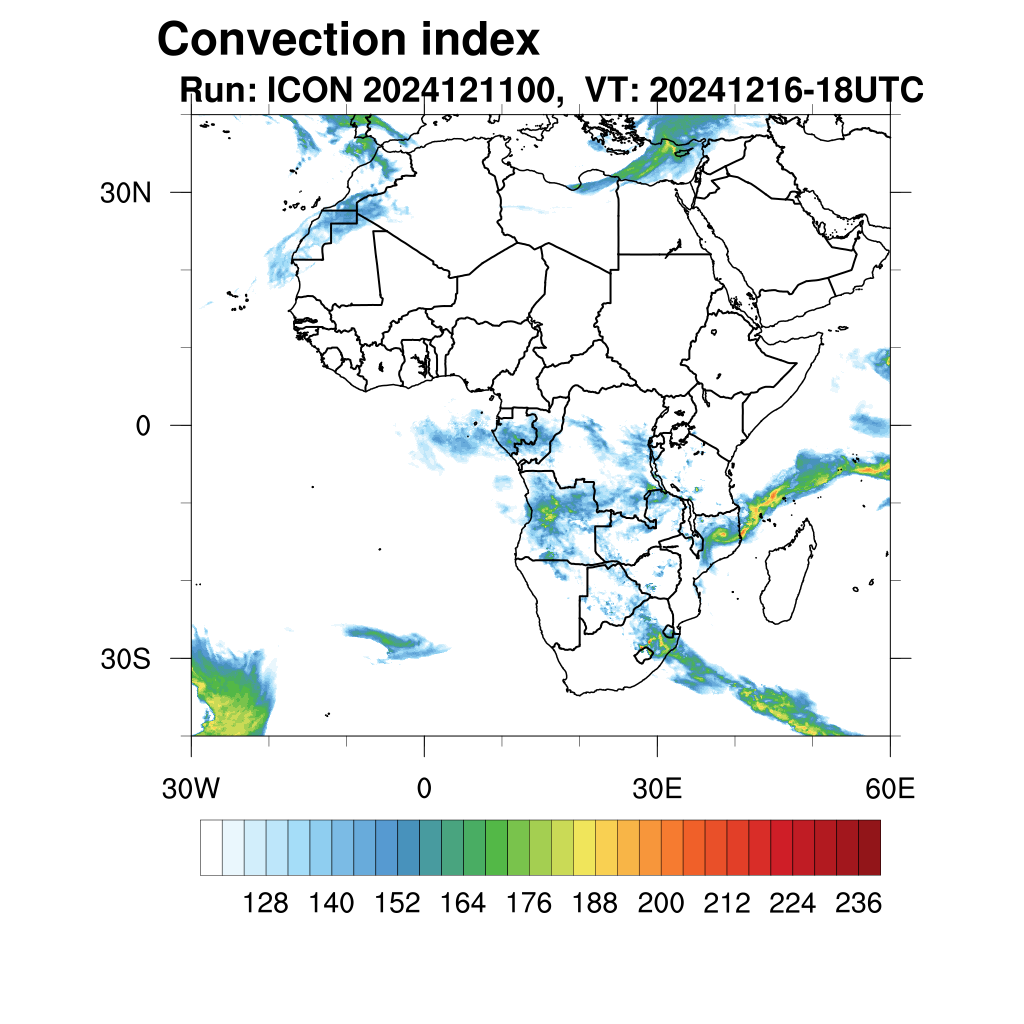 Convection index
Run: ICON 2024121100, VT: 20241216-18UTC

30N
0
30S

30W
0
30E
60E

128 140 152 164 176 188 200 212 224 236